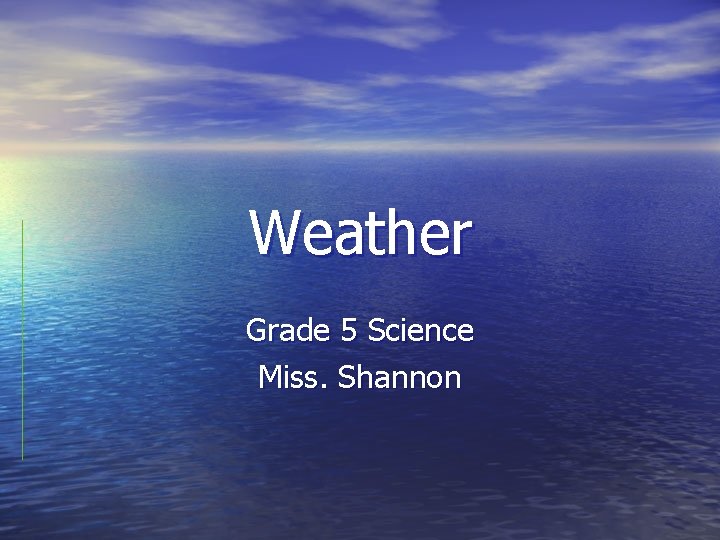 Weather

Grade 5 Science
Miss. Shannon